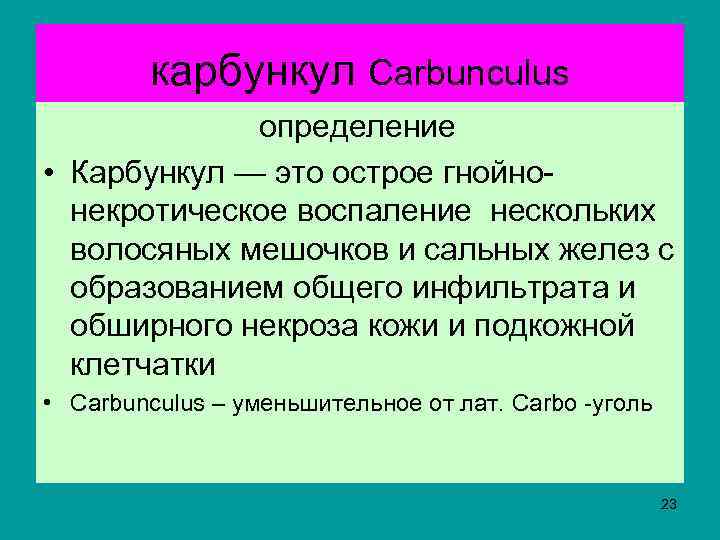 карбункул Carbunculus

определение

• Карбункул — это острое гнойно-некротическое воспаление нескольких волосяных мешочков и сальных желез с образованием общего инфильтрата и обширного некроза кожи и подкожной клетчатки

• Carbunculus – уменьшительное от лат. Carbo -уголь

23